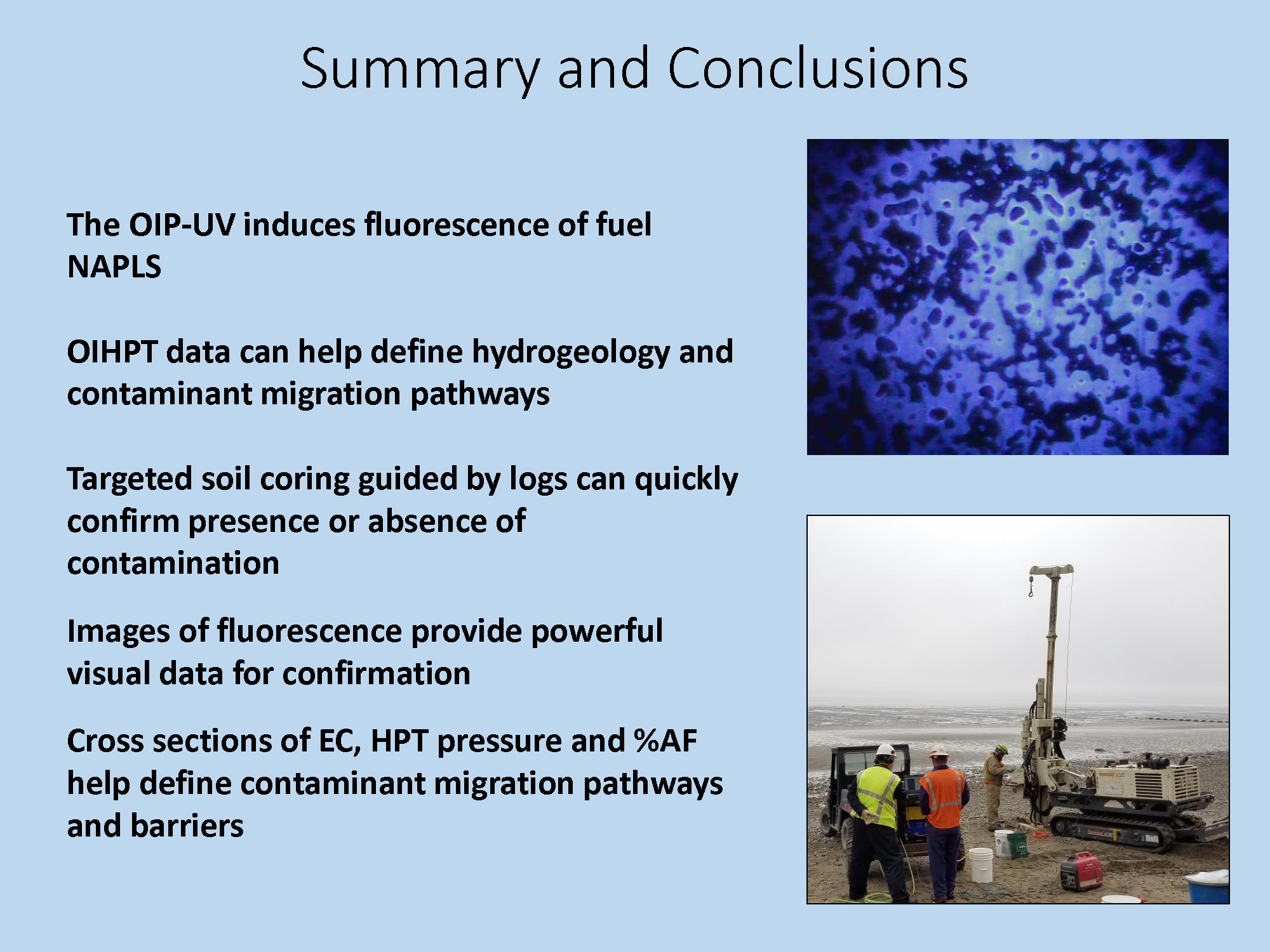 Summary and Conclusions

The OIP-UV induces fluorescence of fuel NAPLS

OIHPT data can help define hydrogeology and contaminant migration pathways

Targeted soil coring guided by logs can quickly confirm presence or absence of contamination

Images of fluorescence provide powerful visual data for confirmation

Cross sections of EC, HPT pressure and %AF help define contaminant migration pathways and barriers